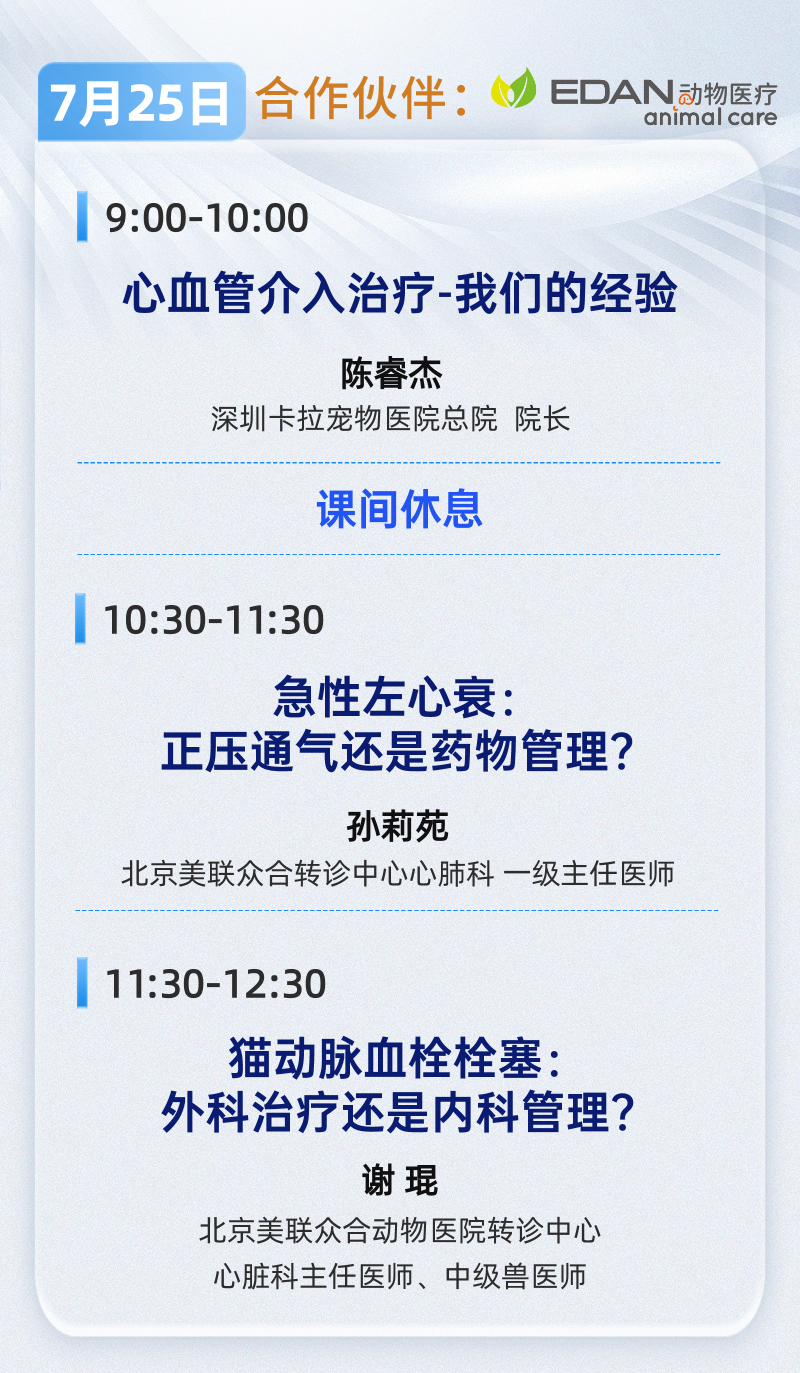 7月25日 合作伙伴： EDAN 动物医疗 animal care

9:00-10:00

心血管介入治疗-我们的经验

陈睿杰

深圳卡拉宠物医院总院 院长

课间休息

10:30-11:30

急性左心衰：
正压通气还是药物管理？

孙莉苑

北京美联众合转诊中心心肺科 一级主任医师

11:30-12:30

猫动脉血栓栓塞：
外科治疗还是内科管理？

谢 琨

北京美联众合动物医院转诊中心
心脏科主任医师、中级兽医师